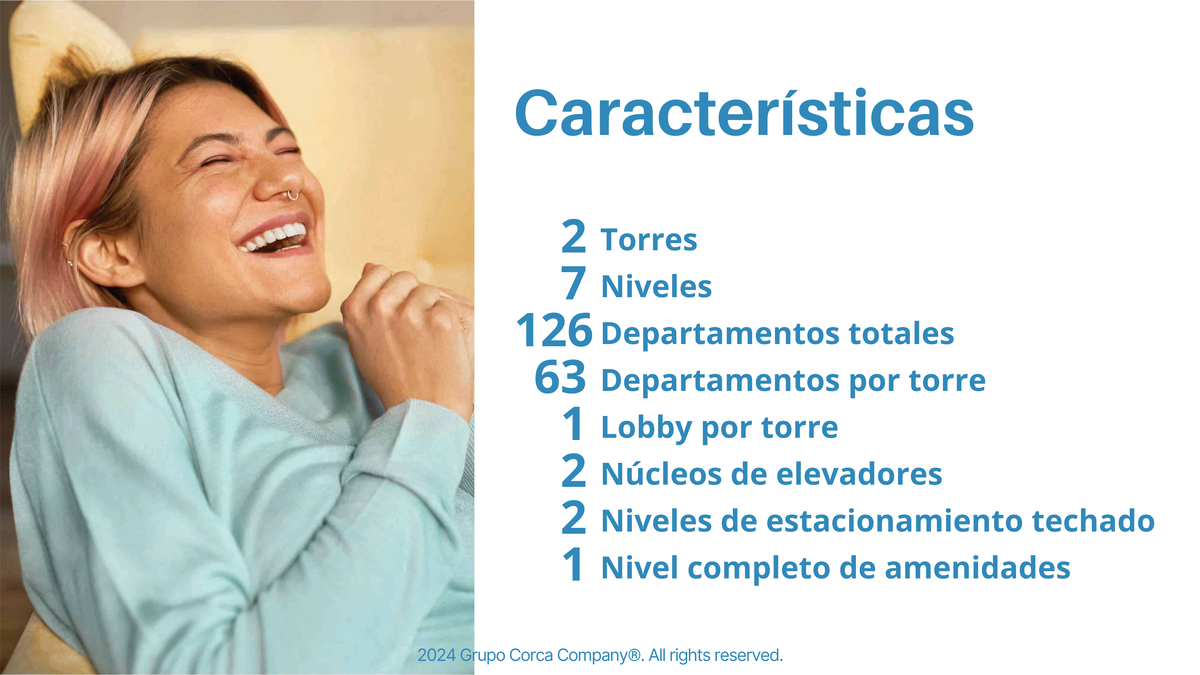 Características

2 Torres
7 Niveles
126 Departamentos totales
63 Departamentos por torre
1 Lobby por torre
2 Núcleos de elevadores
2 Niveles de estacionamiento techado
1 Nivel completo de amenidades

2024 Grupo Corca Company®. All rights reserved.